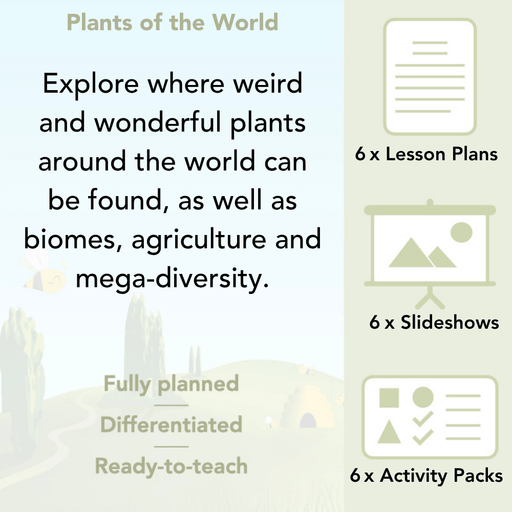 Plants of the World

Explore where weird and wonderful plants around the world can be found, as well as biomes, agriculture and mega-diversity.

Fully planned

Differentiated

Ready-to-teach

6 x Lesson Plans

6 x Slideshows

6 x Activity Packs